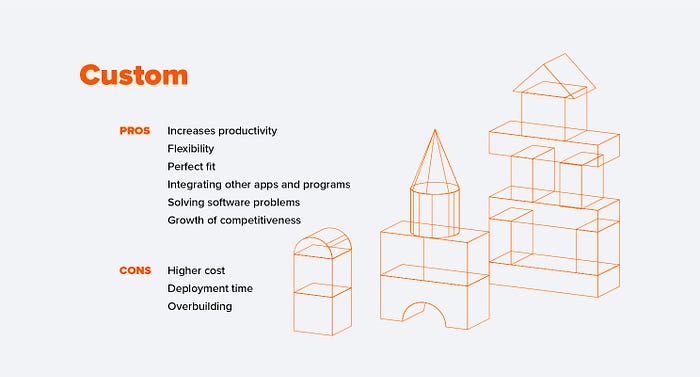 Custom

PROS Increases productivity
Flexibility
Perfect fit
Integrating other apps and programs
Solving software problems
Growth of competitiveness

CONS Higher cost
Deployment time
Overbuilding